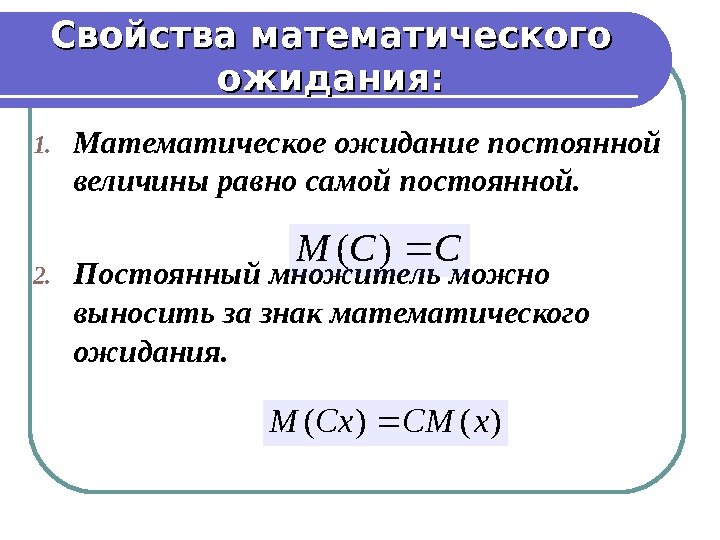 Свойства математического ожидания:

1. Математическое ожидание постоянной величины равно самой постоянной.

$M(C) = C$

2. Постоянный множитель можно выносить за знак математического ожидания.

$M(Cx) = CM(x)$